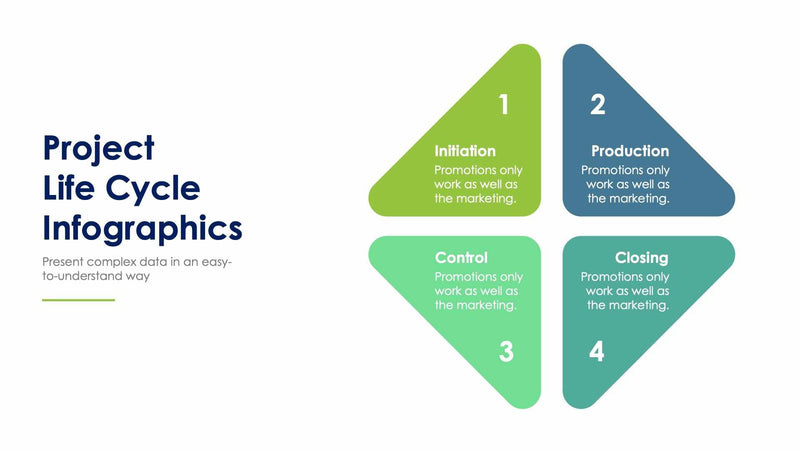 Project
Life Cycle
Infographics

Present complex data in an easy-to-understand way

1
Initiation
Promotions only work as well as the marketing.

2
Production
Promotions only work as well as the marketing.

Control
Promotions only work as well as the marketing.
3

Closing
Promotions only work as well as the marketing.
4